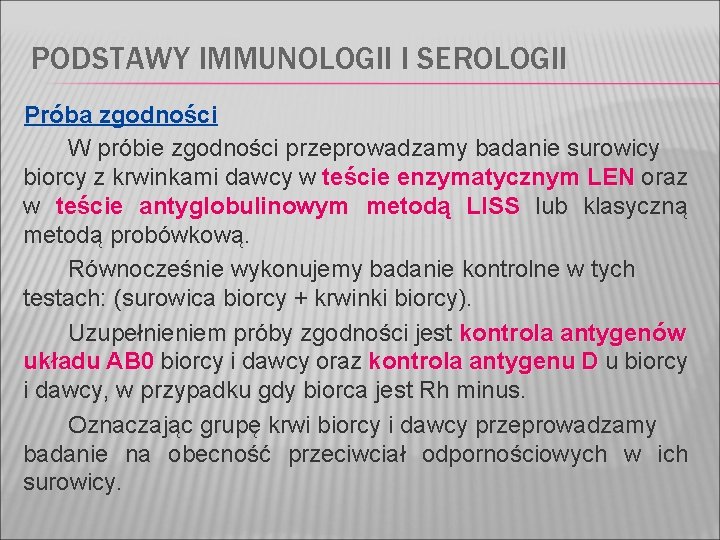 PODSTAWY IMMUNOLOGII I SEROLOGII

Próba zgodności

W próbie zgodności przeprowadzamy badanie surowicy biorcy z krwinkami dawcy w teście enzymatycznym LEN oraz w teście antyglobulinowym metodą LISS lub klasyczną metodą probówkową.

Równocześnie wykonujemy badanie kontrolne w tych testach: (surowica biorcy + krwinki biorcy).

Uzupełnieniem próby zgodności jest kontrola antygenów układu AB0 biorcy i dawcy oraz kontrola antygenu D u biorcy i dawcy, w przypadku gdy biorca jest Rh minus.

Oznaczając grupę krwi biorcy i dawcy przeprowadzamy badanie na obecność przeciwciał odpornościowych w ich surowicy.